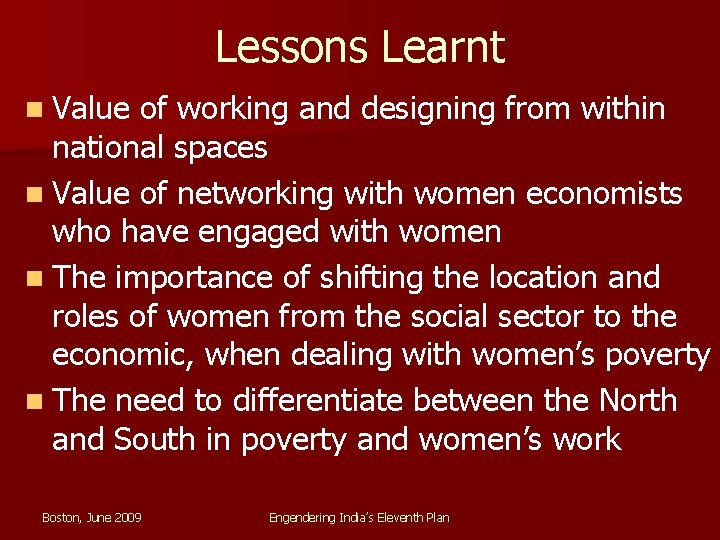 Lessons Learnt

- Value of working and designing from within national spaces
- Value of networking with women economists who have engaged with women
- The importance of shifting the location and roles of women from the social sector to the economic, when dealing with women's poverty
- The need to differentiate between the North and South in poverty and women's work

Boston, June 2009

Engendering India's Eleventh Plan